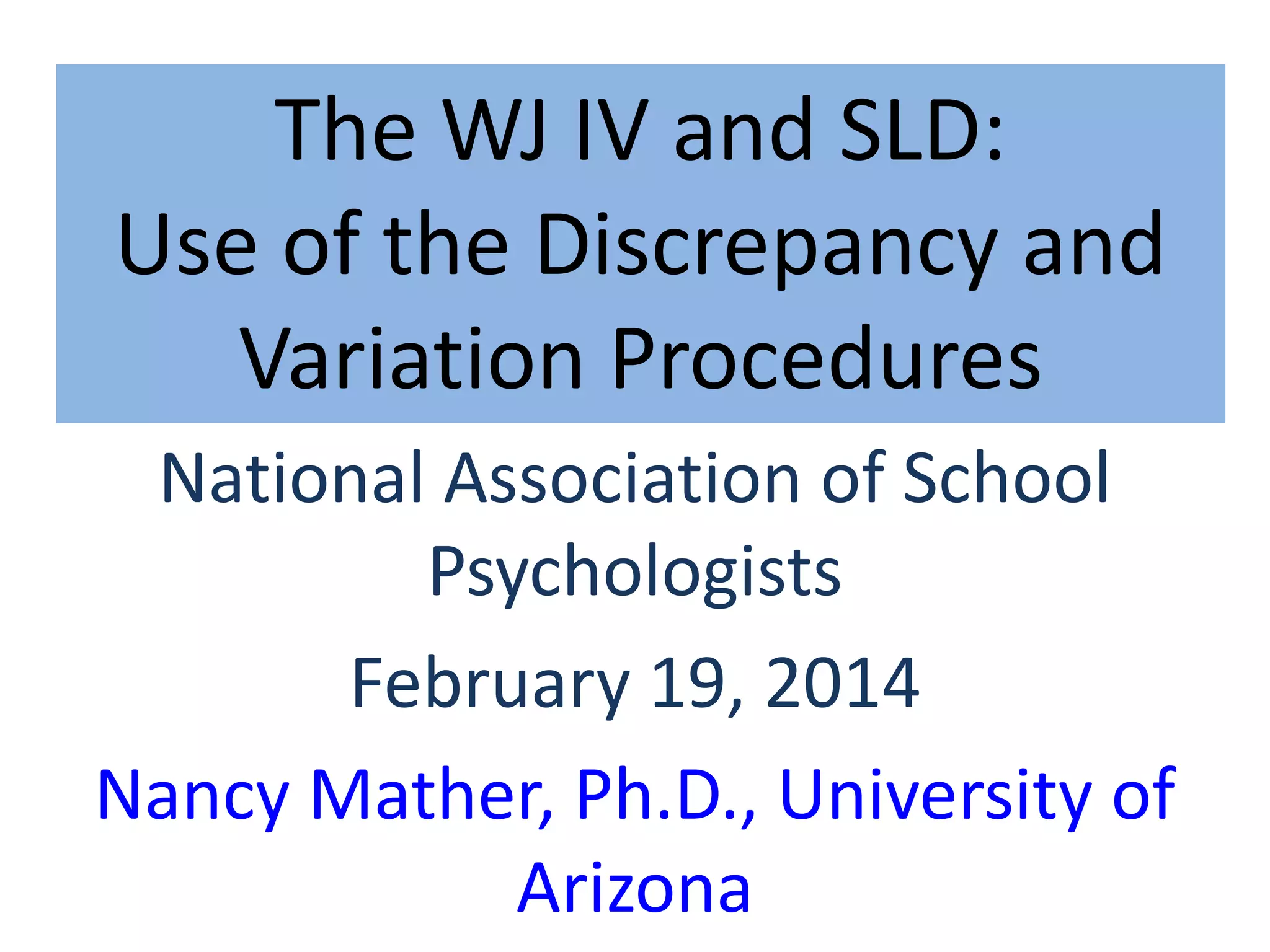 The WJ IV and SLD:
Use of the Discrepancy and Variation Procedures

National Association of School Psychologists

February 19, 2014

Nancy Mather, Ph.D., University of Arizona